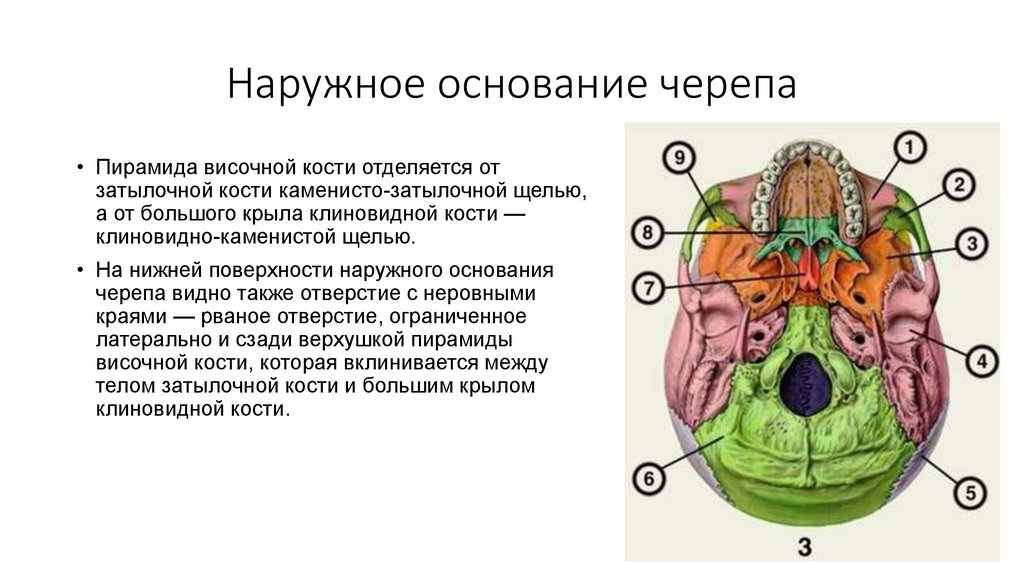 Наружное основание черепа

• Пирамида височной кости отделяется от затылочной кости каменисто-затылочной щелью, а от большого крыла клиновидной кости — клиновидно-каменистой щелью.

• На нижней поверхности наружного основания черепа видно также отверстие с неровными краями — рваное отверстие, ограниченное латерально и сзади верхушкой пирамиды височной кости, которая вклинивается между телом затылочной кости и большим крылом клиновидной кости.

9
1
2
8
3
7
4
6
5
3